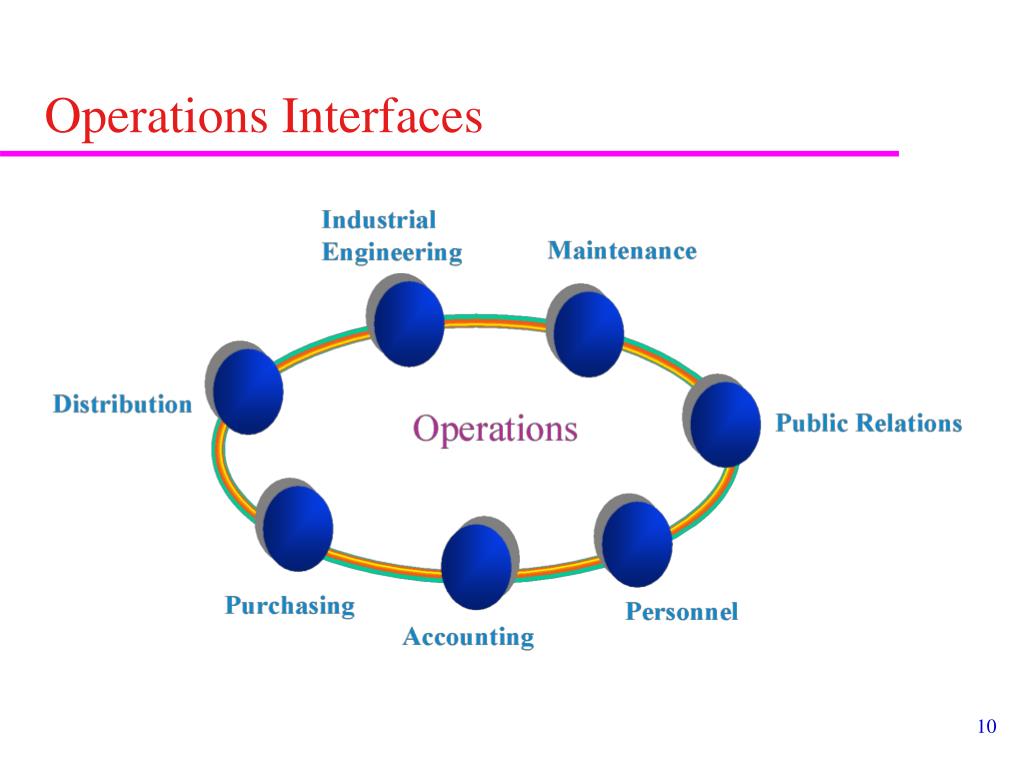 Operations Interfaces

Industrial Engineering

Maintenance

Distribution

Operations

Public Relations

Purchasing

Accounting

Personnel

10